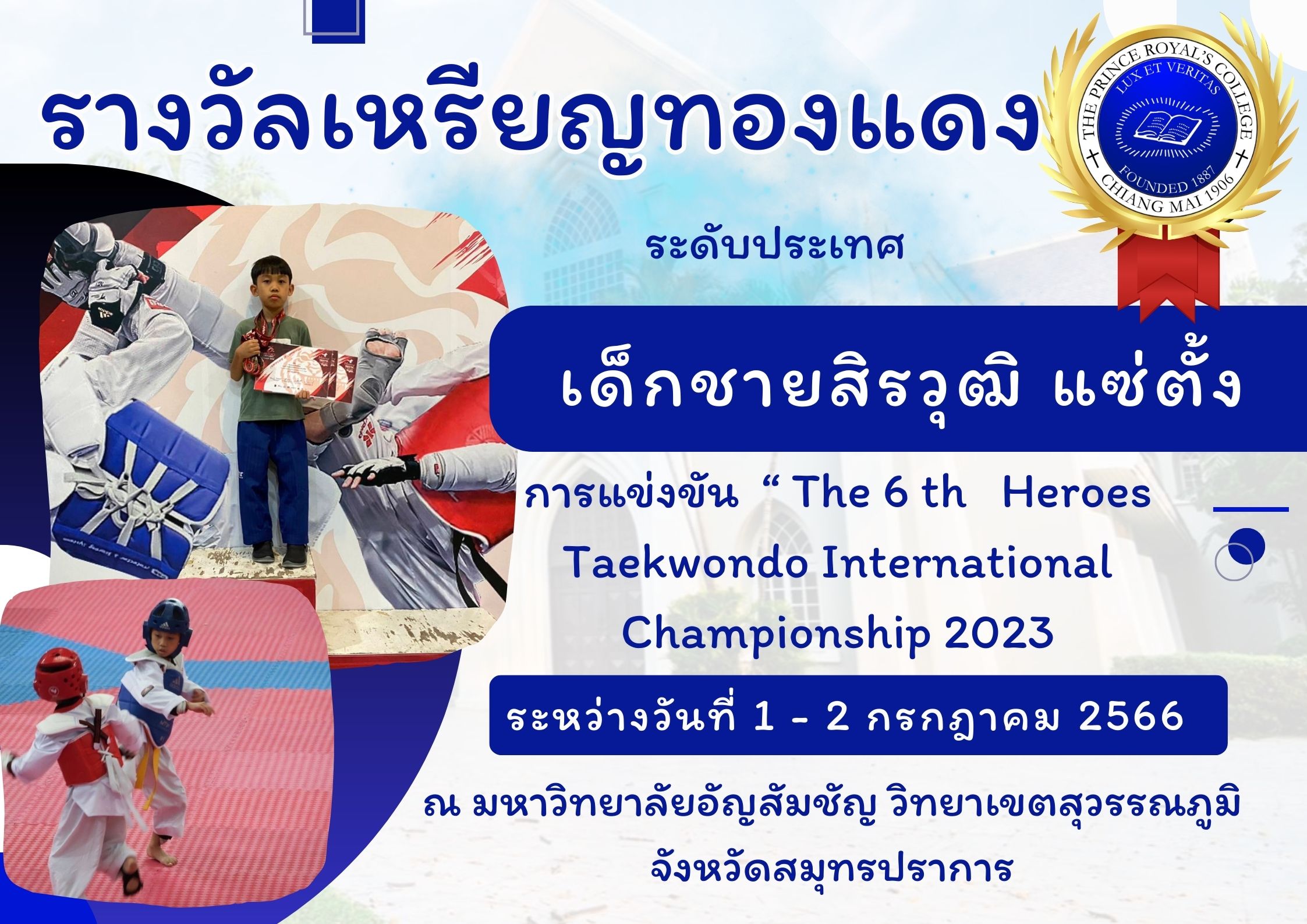 รางวัลเหรียญทองแดง

THE PRINCE ROYAL'S COLLEGE
LUX ET VERITAS
FOUNDED 1887
CHIANG MAI 1906

ระดับประเทศ

เด็กชายสิรวุฒิ แซ่ตั้ง

การแข่งขัน " The 6 th Heroes Taekwondo International Championship 2023

ระหว่างวันที่ 1 - 2 กรกฎาคม 2566

ณ มหาวิทยาลัยอัญสัมชัญ วิทยาเขตสุวรรณภูมิ จังหวัดสมุทรปราการ